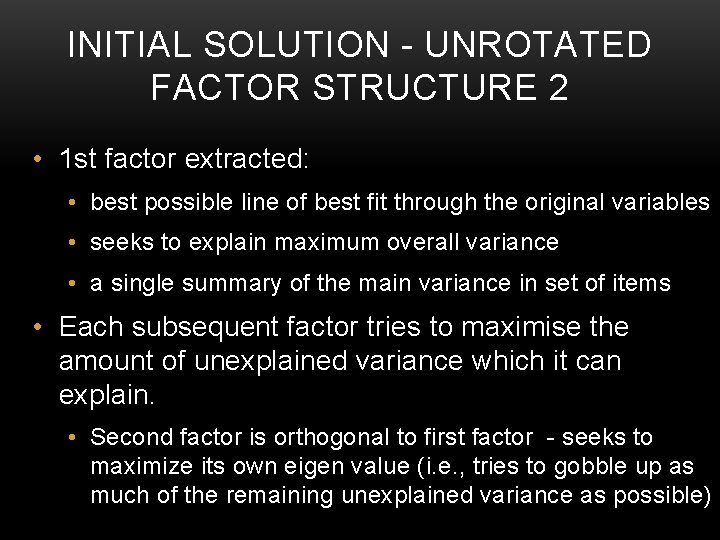 INITIAL SOLUTION - UNROTATED FACTOR STRUCTURE 2

• 1st factor extracted:
  • best possible line of best fit through the original variables
  • seeks to explain maximum overall variance
  • a single summary of the main variance in set of items
• Each subsequent factor tries to maximise the amount of unexplained variance which it can explain.
  • Second factor is orthogonal to first factor - seeks to maximize its own eigen value (i.e., tries to gobble up as much of the remaining unexplained variance as possible)